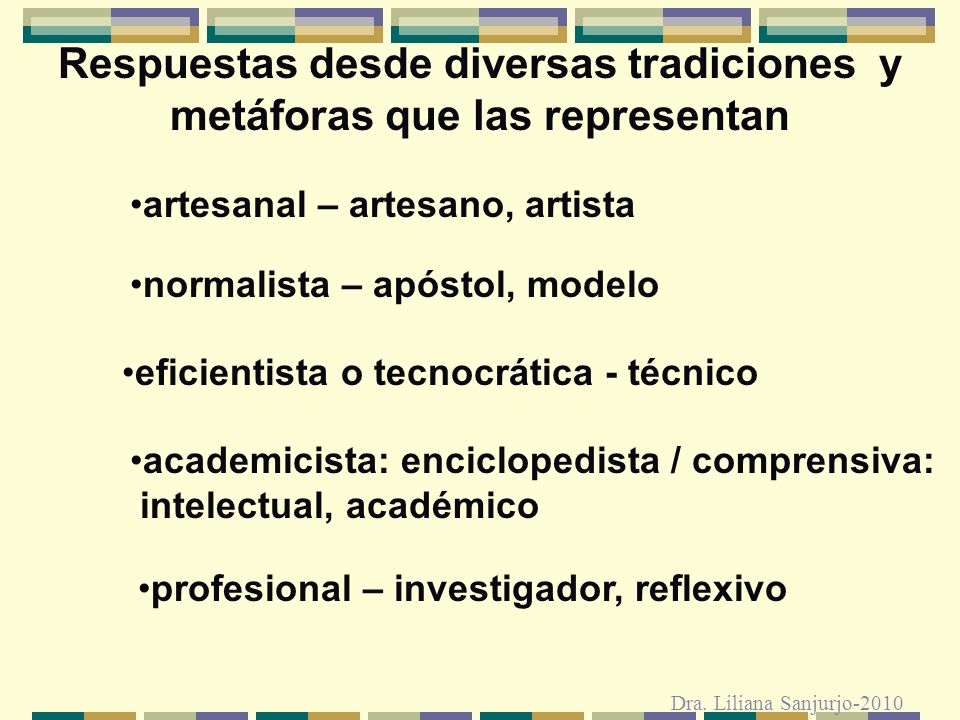 Respuestas desde diversas tradiciones y metáforas que las representan

•artesanal – artesano, artista

•normalista – apóstol, modelo

•eficientista o tecnocrática - técnico

•academicista: enciclopedista / comprensiva: intelectual, académico

•profesional – investigador, reflexivo

Dra. Liliana Sanjurjo-2010